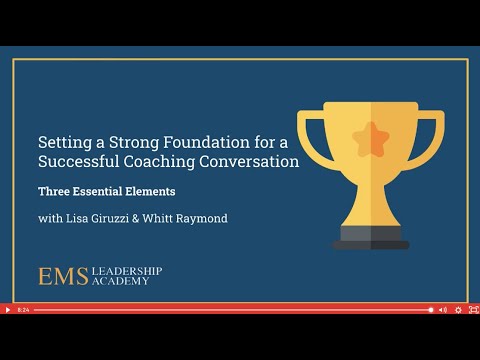 Setting a Strong Foundation for a Successful Coaching Conversation

Three Essential Elements

with Lisa Giruzzi & Whitt Raymond

EMS LEADERSHIP ACADEMY

8:24